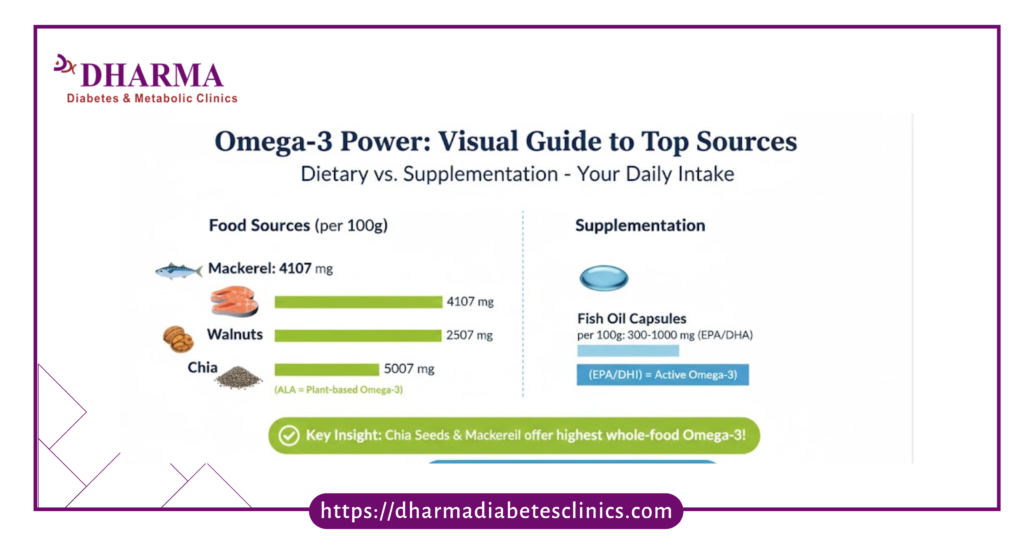 DHARMA
Diabetes & Metabolic Clinics

Omega-3 Power: Visual Guide to Top Sources

Dietary vs. Supplementation - Your Daily Intake

Food Sources (per 100g)

Mackerel: 4107 mg

4107 mg

Walnuts

2507 mg

Chia

5007 mg

(ALA = Plant-based Omega-3)

Supplementation

Fish Oil Capsules

per 100g: 300-1000 mg (EPA/DHA)

(EPA/DHI) = Active Omega-3)

Key Insight: Chia Seeds & Mackereil offer highest whole-food Omega-3!

https://dharmadiabetesclinics.com